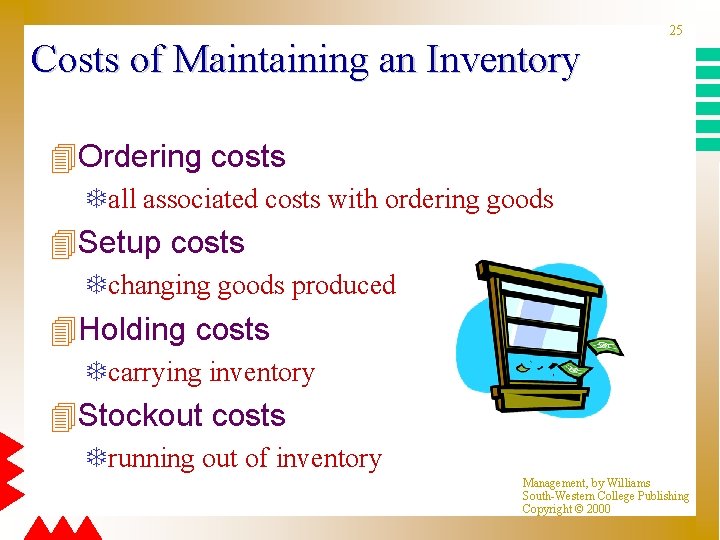 25

Costs of Maintaining an Inventory

Ordering costs

all associated costs with ordering goods

Setup costs

changing goods produced

Holding costs

carrying inventory

Stockout costs

running out of inventory

Management, by Williams
South-Western College Publishing
Copyright © 2000